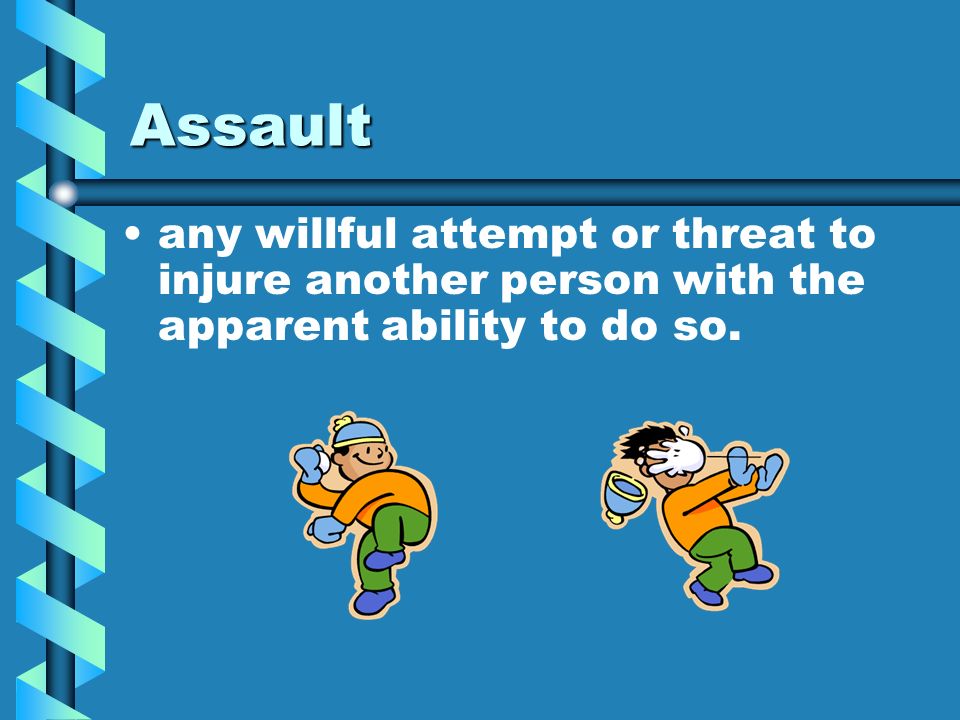 Assault

• any willful attempt or threat to injure another person with the apparent ability to do so.